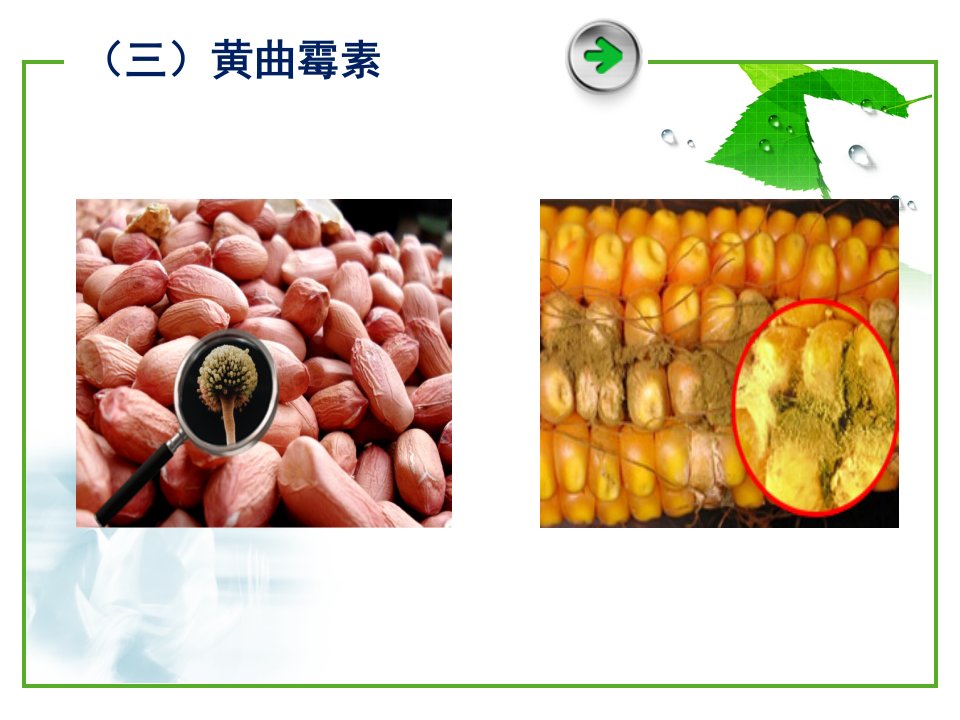 （三）黄曲霉素